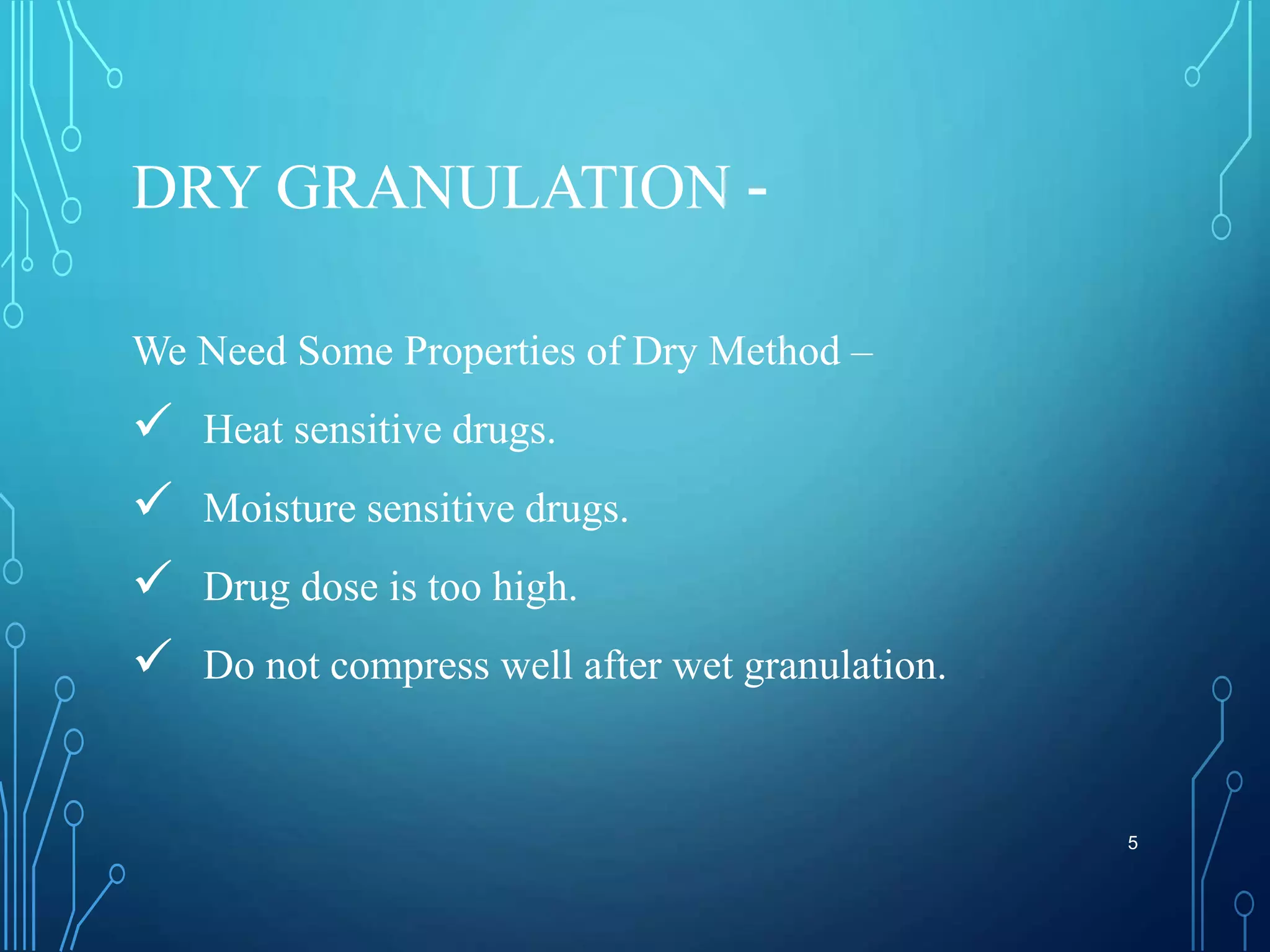 DRY GRANULATION -

We Need Some Properties of Dry Method –

✓ Heat sensitive drugs.

✓ Moisture sensitive drugs.

✓ Drug dose is too high.

✓ Do not compress well after wet granulation.

5